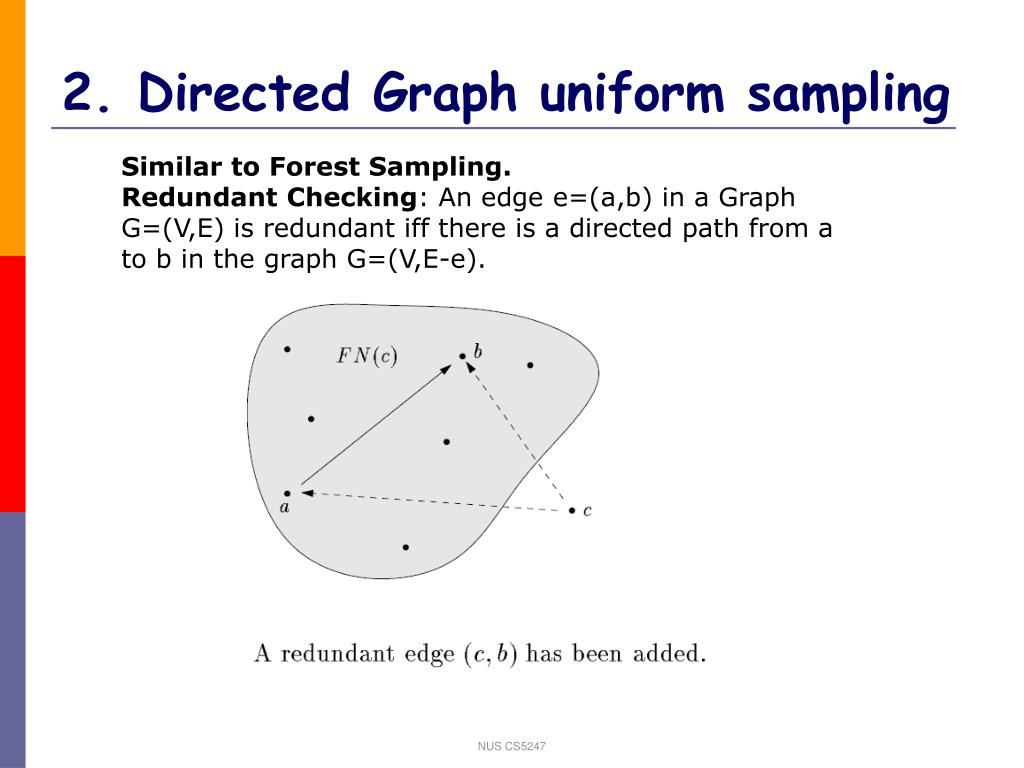 2. Directed Graph uniform sampling

Similar to Forest Sampling.
Redundant Checking: An edge e=(a,b) in a Graph G=(V,E) is redundant iff there is a directed path from a to b in the graph G=(V,E-e).

$FN(c)$

$b$

$a$

$c$

A redundant edge $(c, b)$ has been added.

NUS CS5247